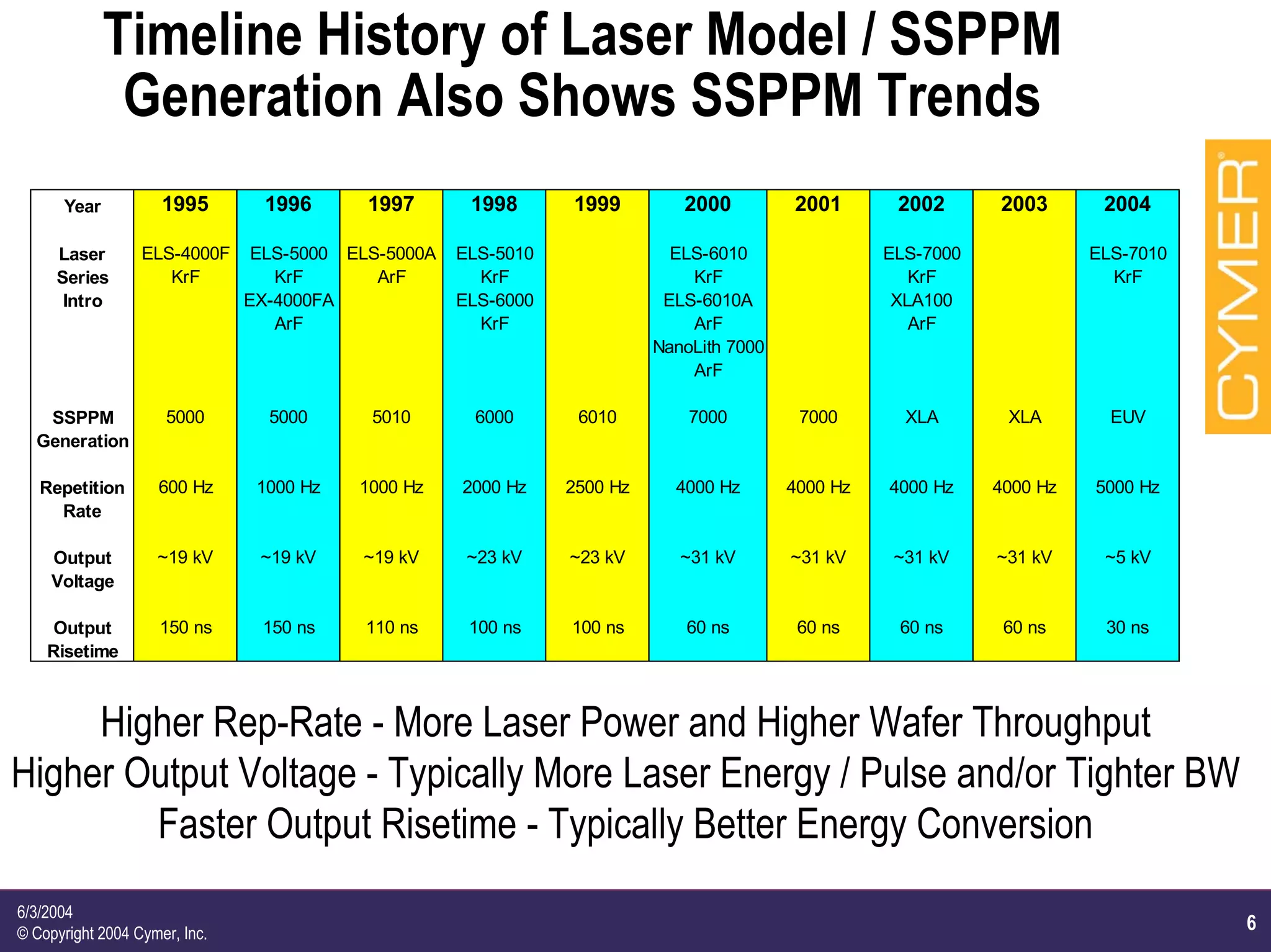 Timeline History of Laser Model / SSPPM Generation Also Shows SSPPM Trends

CYMER®

| Year | 1995 | 1996 | 1997 | 1998 | 1999 | 2000 | 2001 | 2002 | 2003 | 2004 |
|---|---|---|---|---|---|---|---|---|---|---|
| Laser Series Intro | ELS-4000F KrF | ELS-5000 KrF EX-4000FA ArF | ELS-5000A ArF | ELS-5010 KrF ELS-6000 KrF | | ELS-6010 KrF ELS-6010A ArF NanoLith 7000 ArF | | ELS-7000 KrF XLA100 ArF | | ELS-7010 KrF |
| SSPPM Generation | 5000 | 5000 | 5010 | 6000 | 6010 | 7000 | 7000 | XLA | XLA | EUV |
| Repetition Rate | 600 Hz | 1000 Hz | 1000 Hz | 2000 Hz | 2500 Hz | 4000 Hz | 4000 Hz | 4000 Hz | 4000 Hz | 5000 Hz |
| Output Voltage | ~19 kV | ~19 kV | ~19 kV | ~23 kV | ~23 kV | ~31 kV | ~31 kV | ~31 kV | ~31 kV | ~5 kV |
| Output Risetime | 150 ns | 150 ns | 110 ns | 100 ns | 100 ns | 60 ns | 60 ns | 60 ns | 60 ns | 30 ns |

Higher Rep-Rate - More Laser Power and Higher Wafer Throughput
Higher Output Voltage - Typically More Laser Energy / Pulse and/or Tighter BW
Faster Output Risetime - Typically Better Energy Conversion

6/3/2004
© Copyright 2004 Cymer, Inc.
6